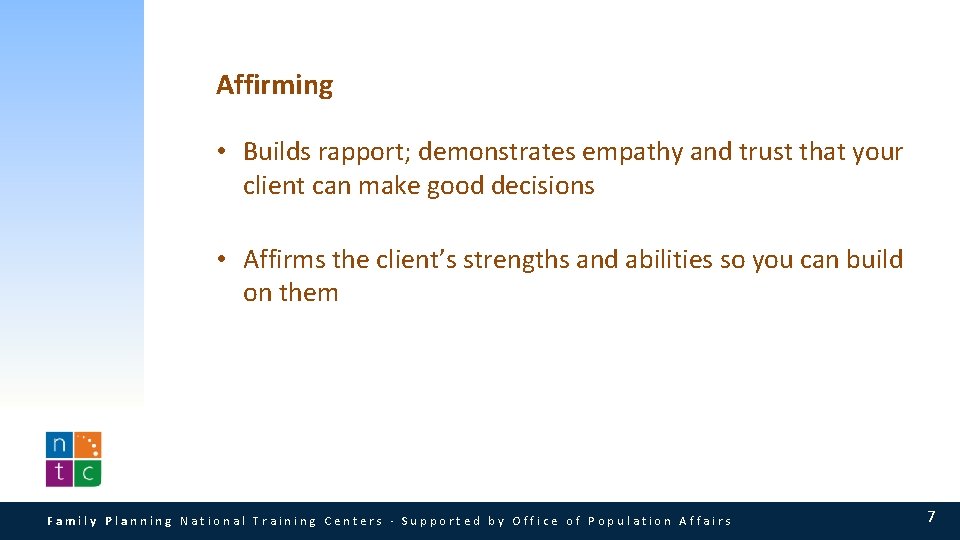 Affirming

• Builds rapport; demonstrates empathy and trust that your client can make good decisions

• Affirms the client's strengths and abilities so you can build on them

n
t c

Family Planning National Training Centers - Supported by Office of Population Affairs

7